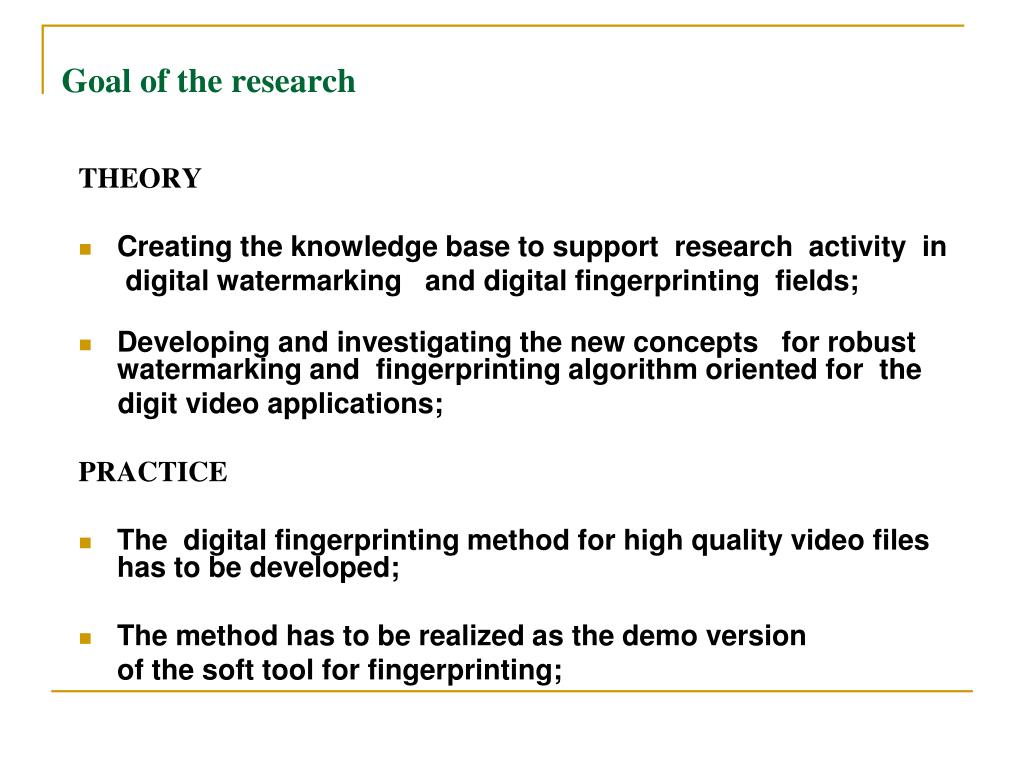 Goal of the research

THEORY

Creating the knowledge base to support research activity in digital watermarking and digital fingerprinting fields;

Developing and investigating the new concepts for robust watermarking and fingerprinting algorithm oriented for the digit video applications;

PRACTICE

The digital fingerprinting method for high quality video files has to be developed;

The method has to be realized as the demo version of the soft tool for fingerprinting;